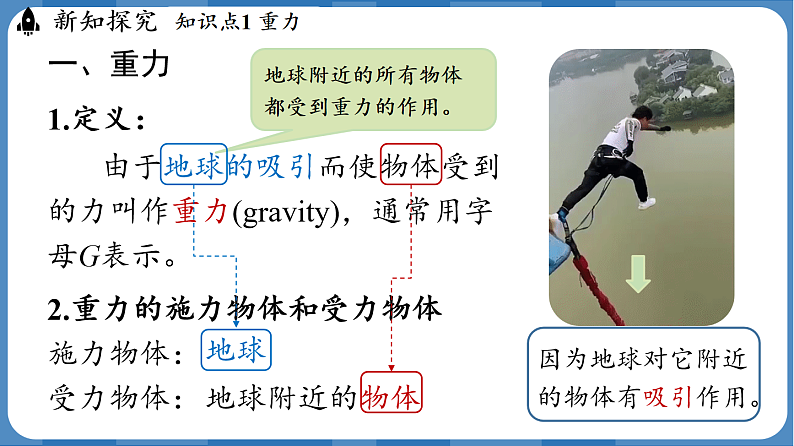 新知探究 知识点1 重力

一、重力

地球附近的所有物体都受到重力的作用。

1.定义：

由于地球的吸引而使物体受到的力叫作重力(gravity)，通常用字母$G$表示。

2.重力的施力物体和受力物体

施力物体：地球

受力物体：地球附近的物体

因为地球对它附近的物体有吸引作用。